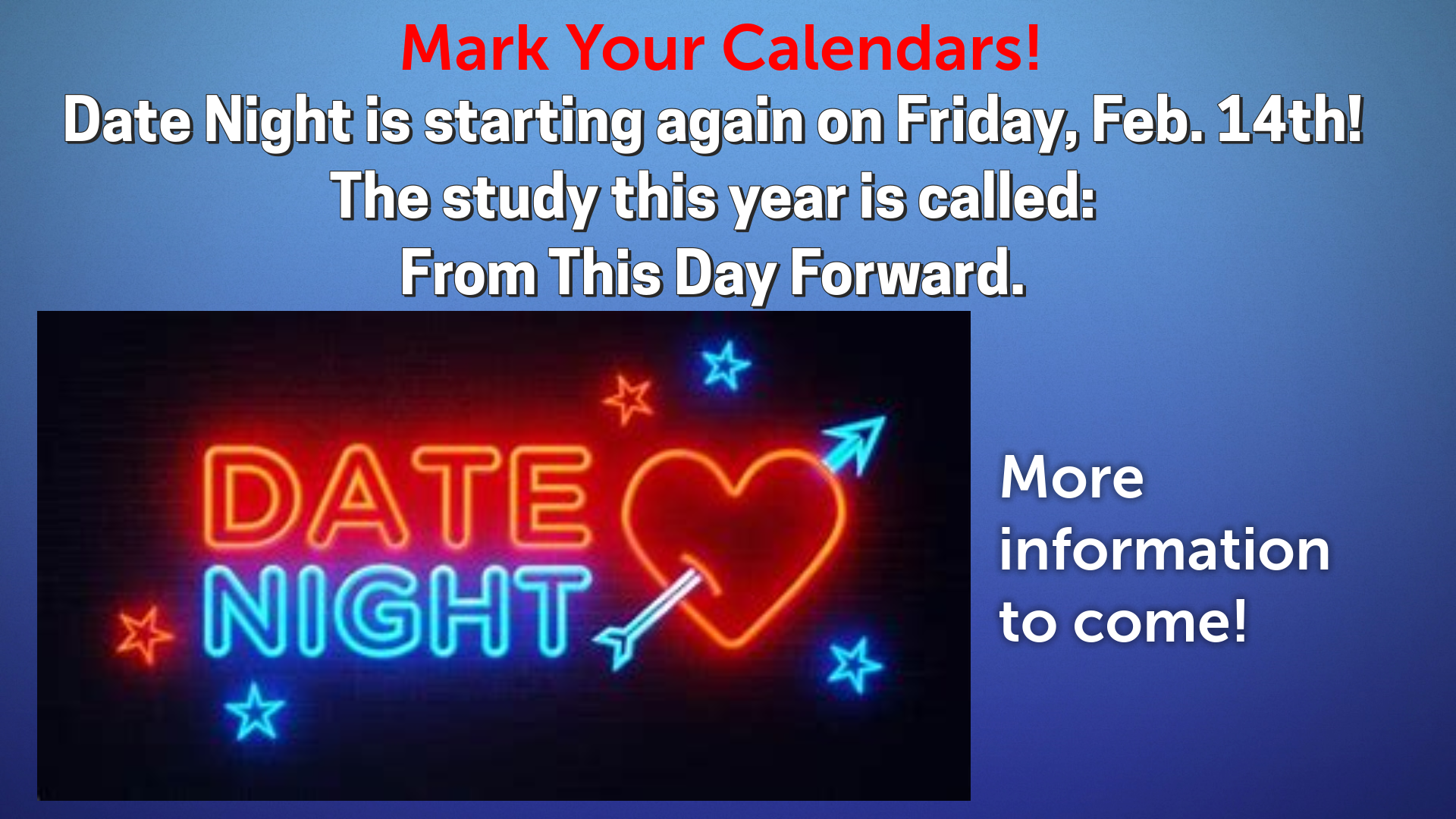 Mark Your Calendars!

Date Night is starting again on Friday, Feb. 14th!

The study this year is called:

From This Day Forward.

DATE NIGHT

More information to come!